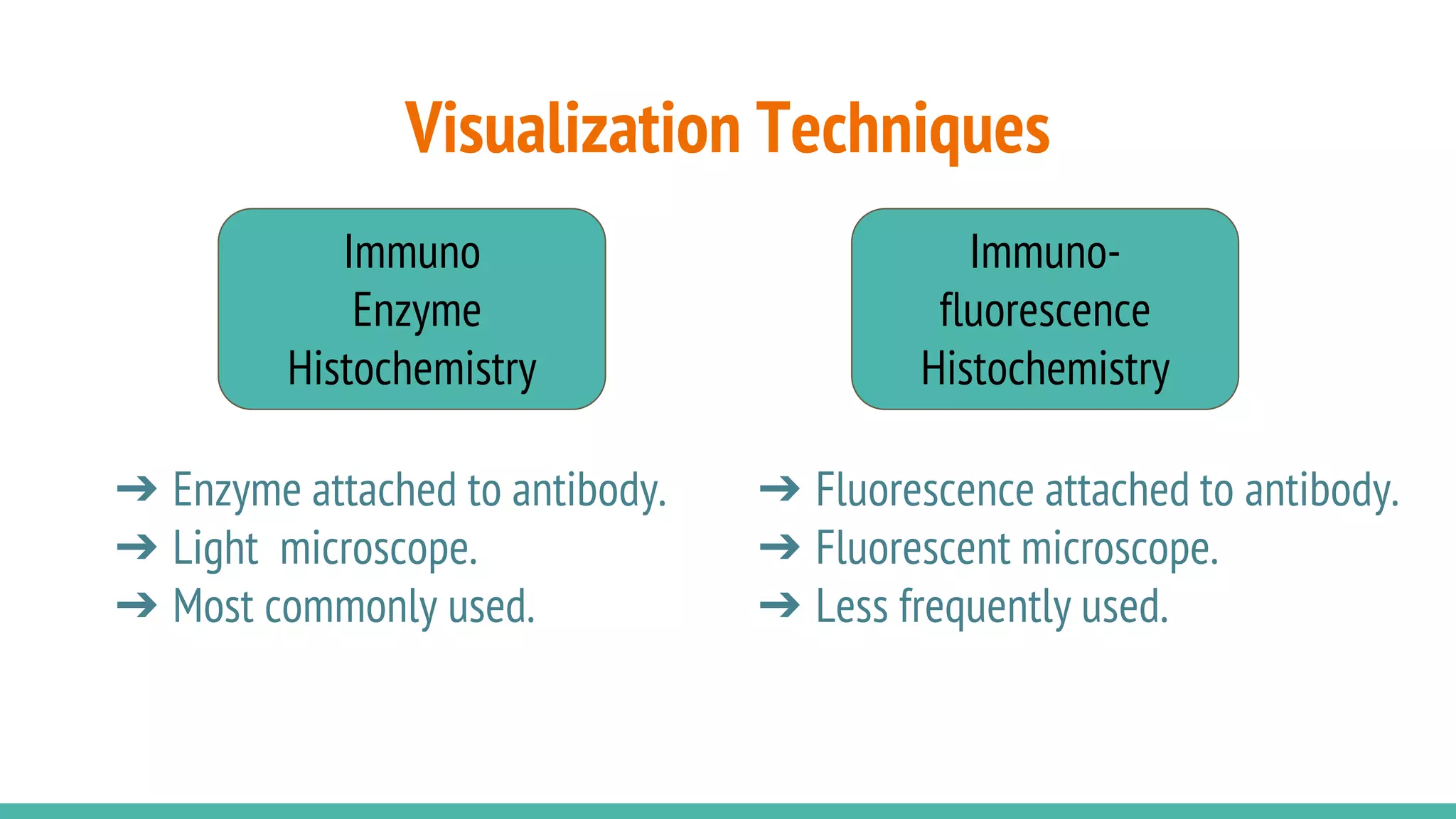 Visualization Techniques

Immuno Enzyme Histochemistry

➔ Enzyme attached to antibody.
➔ Light microscope.
➔ Most commonly used.

Immuno-fluorescence Histochemistry

➔ Fluorescence attached to antibody.
➔ Fluorescent microscope.
➔ Less frequently used.